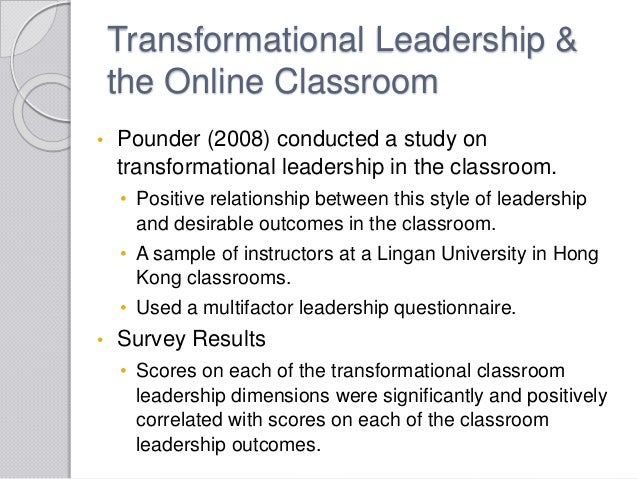 Transformational Leadership & the Online Classroom

• Pounder (2008) conducted a study on transformational leadership in the classroom.
  • Positive relationship between this style of leadership and desirable outcomes in the classroom.
  • A sample of instructors at a Lingan University in Hong Kong classrooms.
  • Used a multifactor leadership questionnaire.
• Survey Results
  • Scores on each of the transformational classroom leadership dimensions were significantly and positively correlated with scores on each of the classroom leadership outcomes.